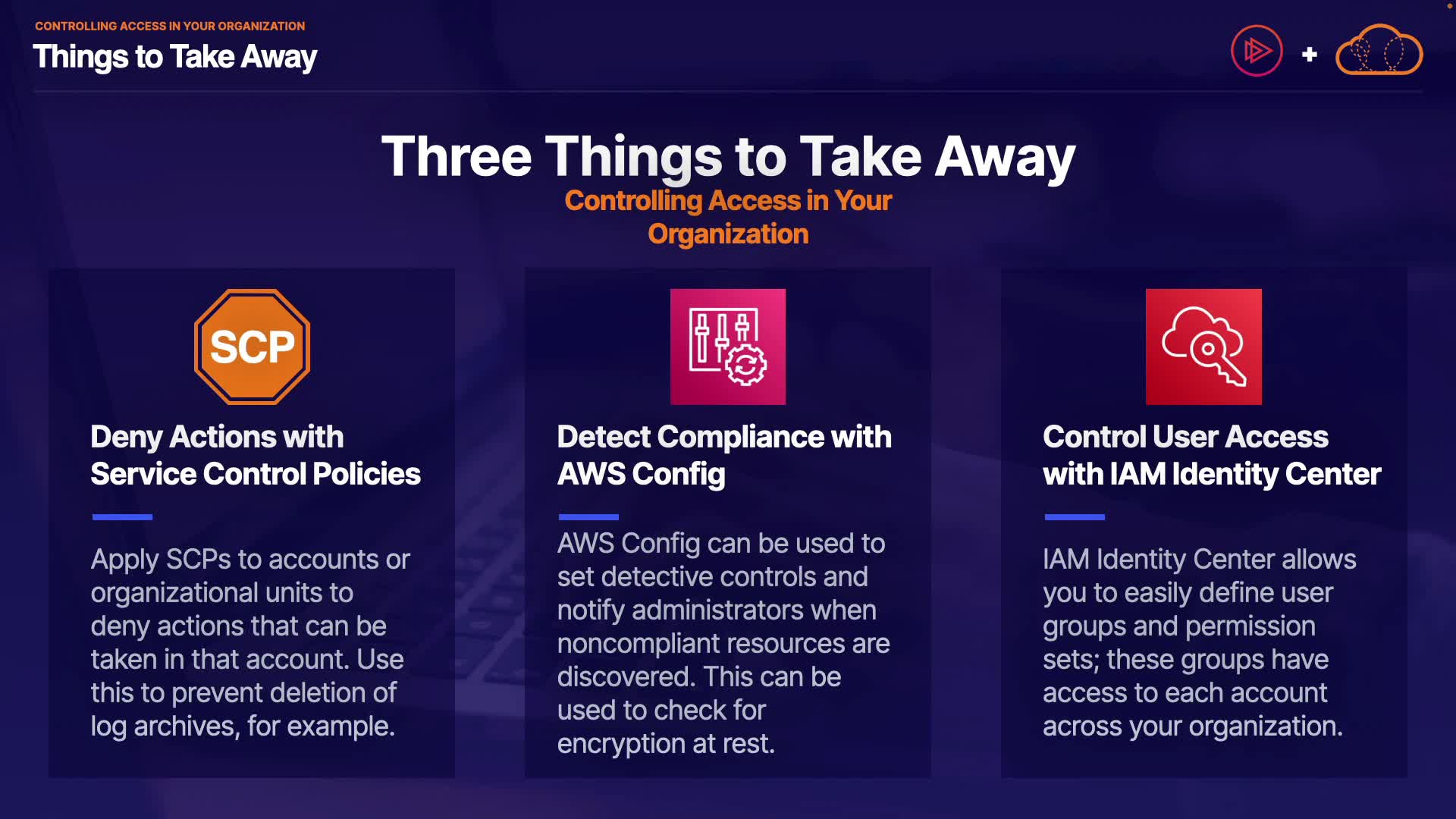 CONTROLLING ACCESS IN YOUR ORGANIZATION
Things to Take Away

+

Three Things to Take Away
Controlling Access in Your Organization

SCP
Deny Actions with Service Control Policies

Apply SCPs to accounts or organizational units to deny actions that can be taken in that account. Use this to prevent deletion of log archives, for example.

Detect Compliance with AWS Config

AWS Config can be used to set detective controls and notify administrators when noncompliant resources are discovered. This can be used to check for encryption at rest.

Control User Access with IAM Identity Center

IAM Identity Center allows you to easily define user groups and permission sets; these groups have access to each account across your organization.